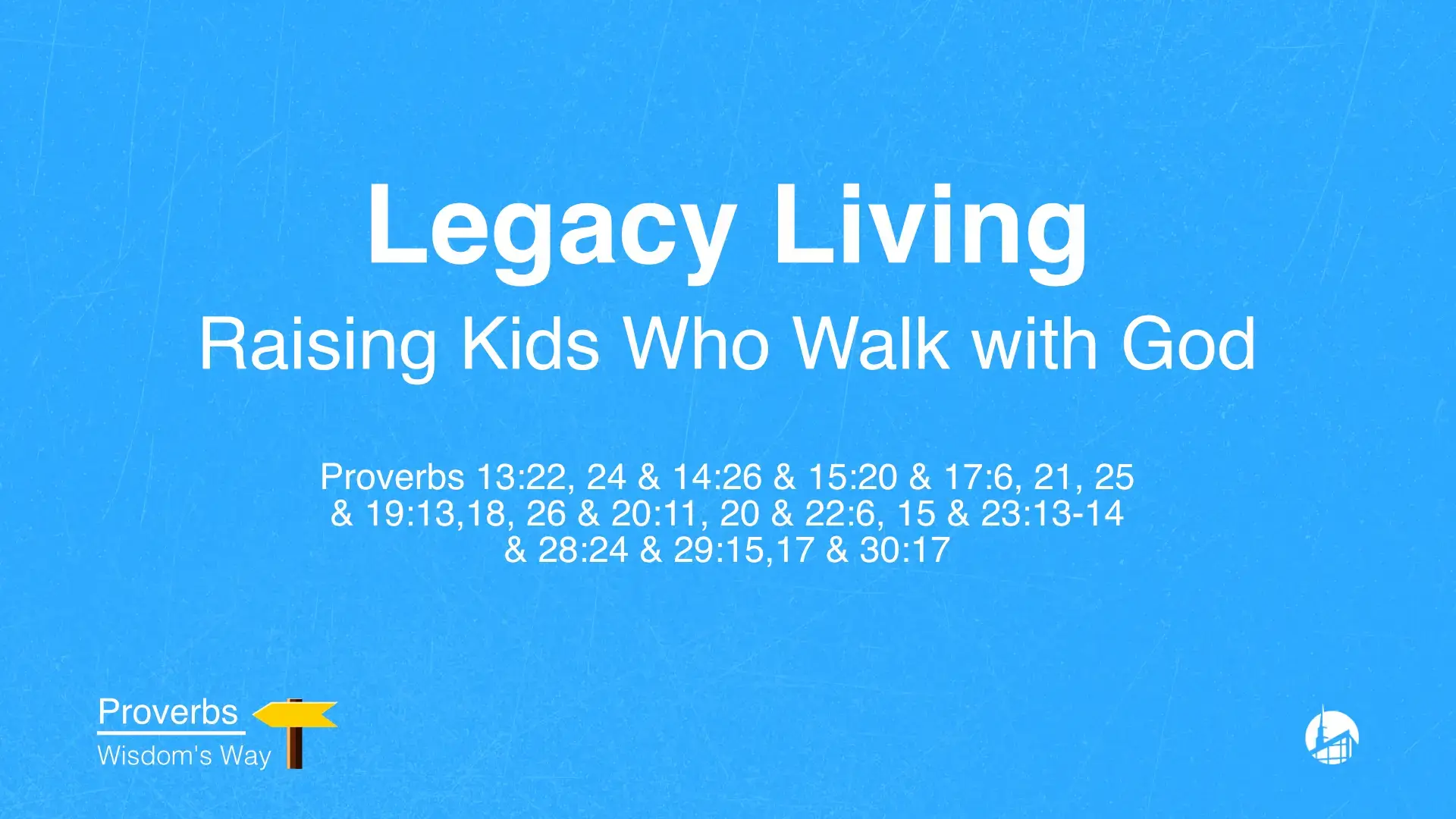 Legacy Living

Raising Kids Who Walk with God

Proverbs 13:22, 24 & 14:26 & 15:20 & 17:6, 21, 25 & 19:13,18, 26 & 20:11, 20 & 22:6, 15 & 23:13-14 & 28:24 & 29:15,17 & 30:17

Proverbs
Wisdom's Way